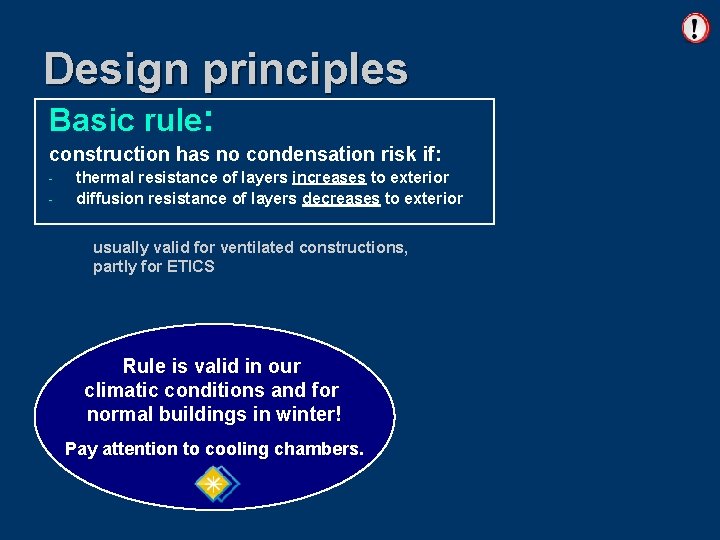 !

Design principles

Basic rule:

construction has no condensation risk if:
- thermal resistance of layers increases to exterior
- diffusion resistance of layers decreases to exterior

usually valid for ventilated constructions, partly for ETICS

Rule is valid in our climatic conditions and for normal buildings in winter!

Pay attention to cooling chambers.